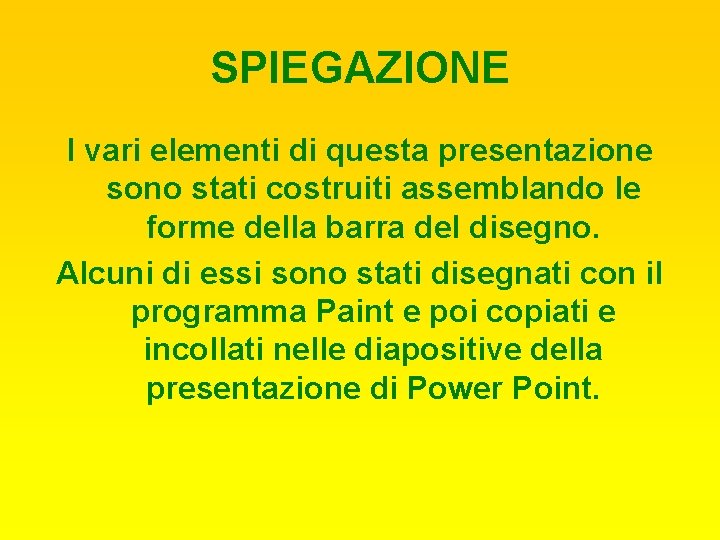 SPIEGAZIONE

I vari elementi di questa presentazione sono stati costruiti assemblando le forme della barra del disegno.

Alcuni di essi sono stati disegnati con il programma Paint e poi copiati e incollati nelle diapositive della presentazione di Power Point.